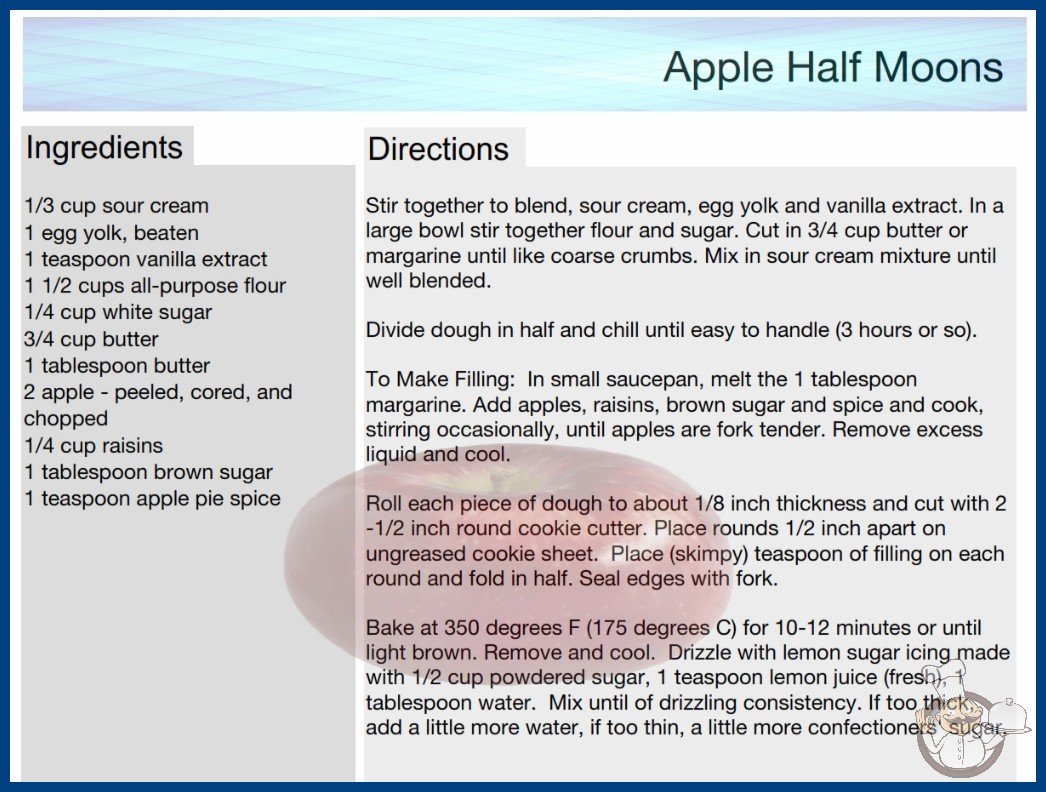 Apple Half Moons

Ingredients

1/3 cup sour cream
1 egg yolk, beaten
1 teaspoon vanilla extract
1 1/2 cups all-purpose flour
1/4 cup white sugar
3/4 cup butter
1 tablespoon butter
2 apple - peeled, cored, and chopped
1/4 cup raisins
1 tablespoon brown sugar
1 teaspoon apple pie spice

Directions

Stir together to blend, sour cream, egg yolk and vanilla extract. In a large bowl stir together flour and sugar. Cut in 3/4 cup butter or margarine until like coarse crumbs. Mix in sour cream mixture until well blended.

Divide dough in half and chill until easy to handle (3 hours or so).

To Make Filling: In small saucepan, melt the 1 tablespoon margarine. Add apples, raisins, brown sugar and spice and cook, stirring occasionally, until apples are fork tender. Remove excess liquid and cool.

Roll each piece of dough to about 1/8 inch thickness and cut with 2 -1/2 inch round cookie cutter. Place rounds 1/2 inch apart on ungreased cookie sheet. Place (skimpy) teaspoon of filling on each round and fold in half. Seal edges with fork.

Bake at 350 degrees F (175 degrees C) for 10-12 minutes or until light brown. Remove and cool. Drizzle with lemon sugar icing made with 1/2 cup powdered sugar, 1 teaspoon lemon juice (fresh), 1 tablespoon water. Mix until of drizzling consistency. If too thick add a little more water, if too thin, a little more confectioners' sugar.